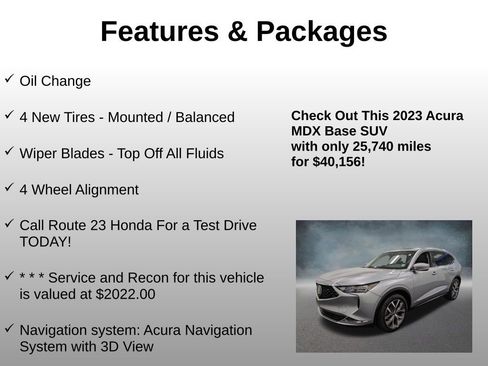 Features & Packages

✓ Oil Change

✓ 4 New Tires - Mounted / Balanced

✓ Wiper Blades - Top Off All Fluids

✓ 4 Wheel Alignment

✓ Call Route 23 Honda For a Test Drive TODAY!

✓ * * * Service and Recon for this vehicle is valued at $2022.00

✓ Navigation system: Acura Navigation System with 3D View

Check Out This 2023 Acura MDX Base SUV with only 25,740 miles for $40,156!